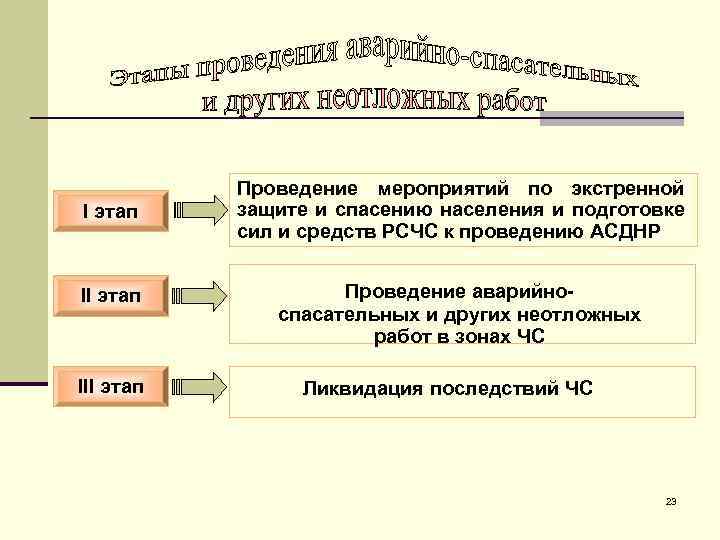 Этапы проведения аварийно-спасательных и других неотложных работ

I этап

Проведение мероприятий по экстренной защите и спасению населения и подготовке сил и средств РСЧС к проведению АСДНР

II этап

Проведение аварийно-спасательных и других неотложных работ в зонах ЧС

III этап

Ликвидация последствий ЧС

23